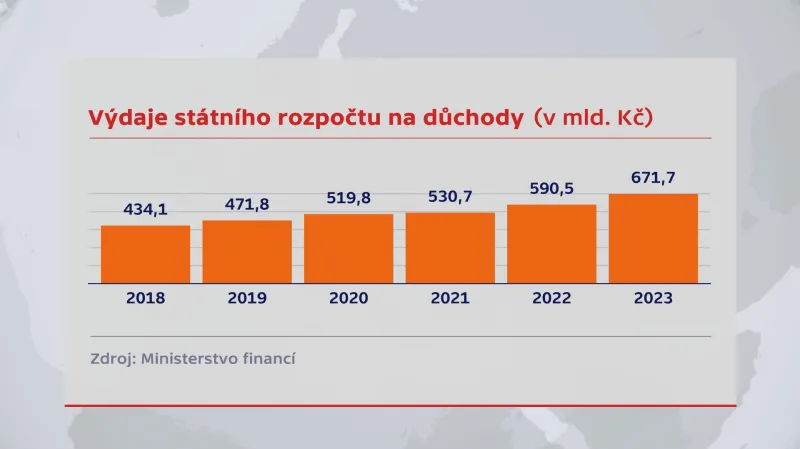 Výdaje státního rozpočtu na důchody (v mld. Kč)

434,1
471,8
519,8
530,7
590,5
671,7

2018
2019
2020
2021
2022
2023

Zdroj: Ministerstvo financí